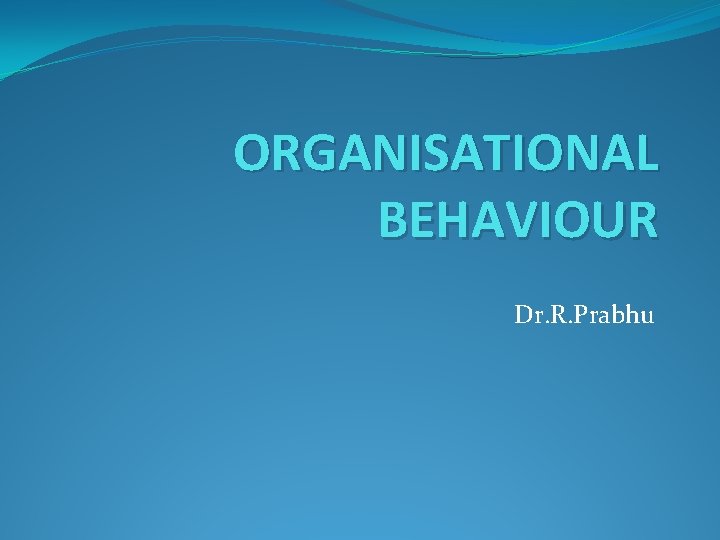 ORGANISATIONAL BEHAVIOUR

Dr.R.Prabhu